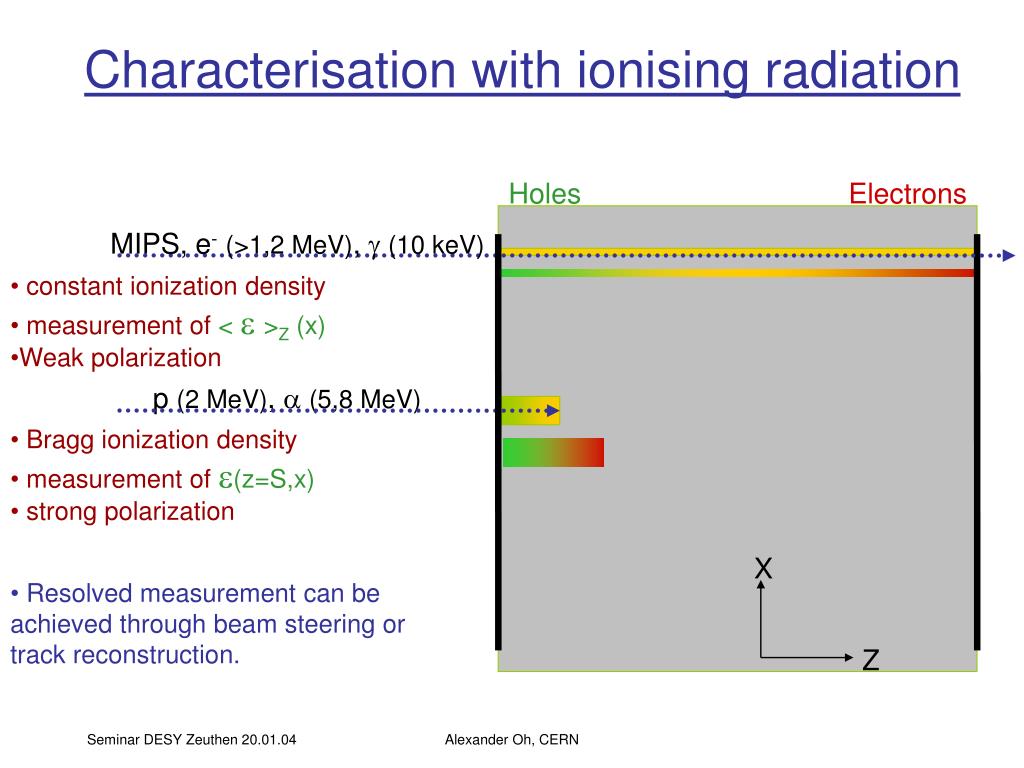 Characterisation with ionising radiation

Holes

Electrons

MIPS, $e^-$ (>1.2 MeV), $\gamma$ (10 keV)

• constant ionization density

• measurement of $< \varepsilon >_Z$ (x)

•Weak polarization

p (2 MeV), $\alpha$ (5.8 MeV)

• Bragg ionization density

• measurement of $\varepsilon$(z=S,x)

• strong polarization

• Resolved measurement can be achieved through beam steering or track reconstruction.

X

Z

Seminar DESY Zeuthen 20.01.04

Alexander Oh, CERN